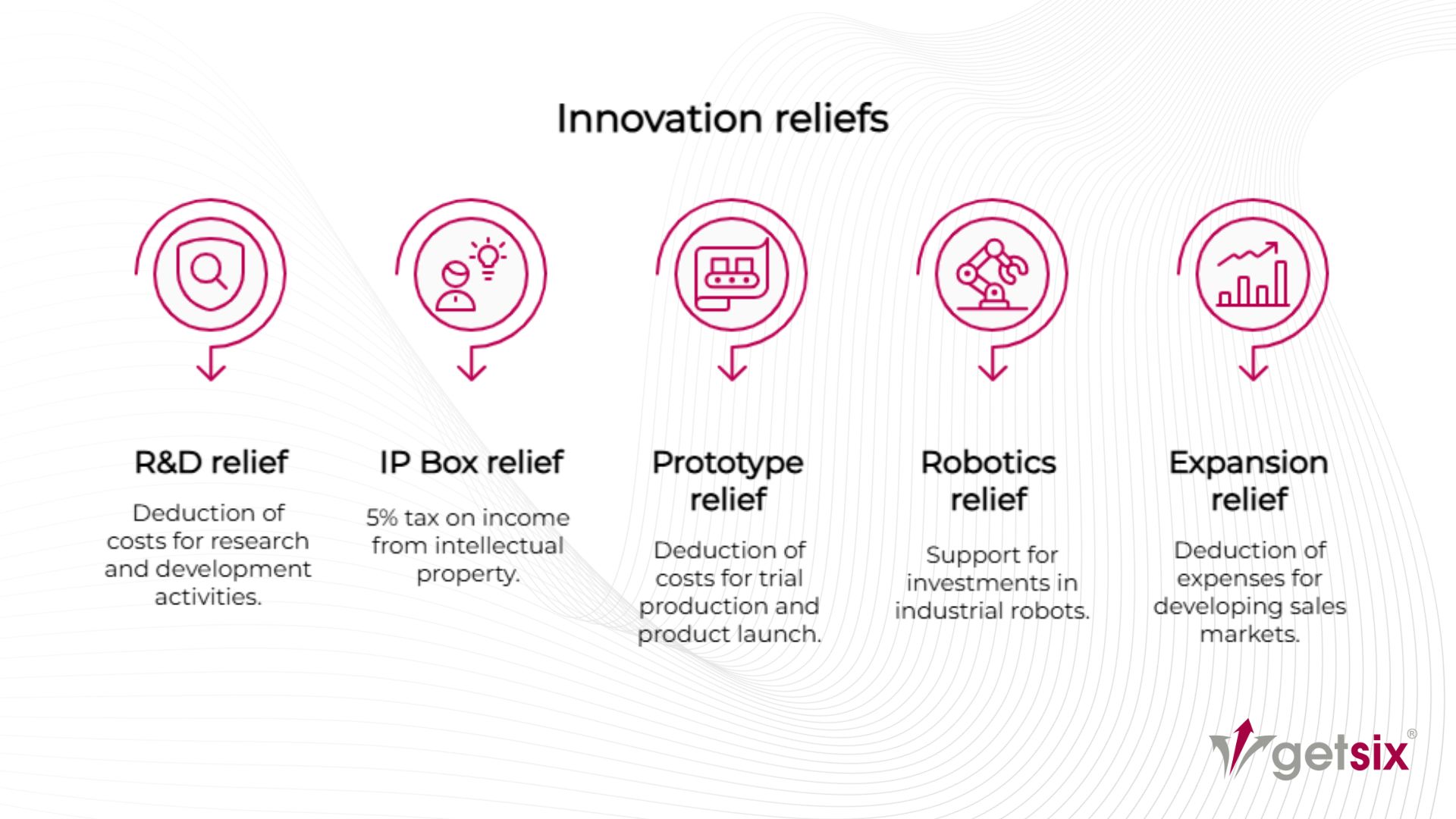 Innovation reliefs

R&D relief

Deduction of costs for research and development activities.

IP Box relief

5% tax on income from intellectual property.

Prototype relief

Deduction of costs for trial production and product launch.

Robotics relief

Support for investments in industrial robots.

Expansion relief

Deduction of expenses for developing sales markets.

getsix®